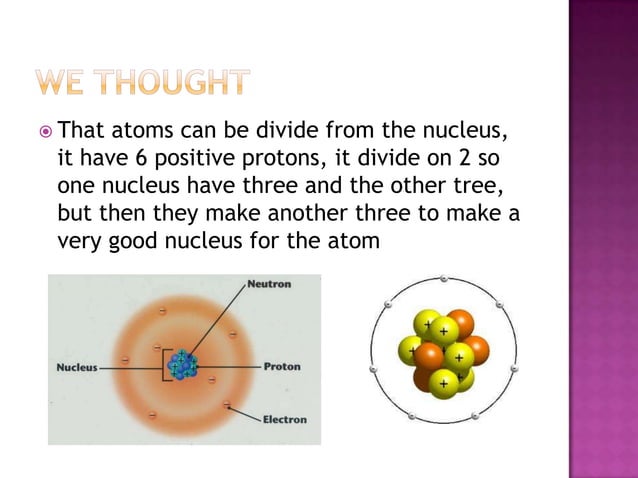 WE THOUGHT

That atoms can be divide from the nucleus, it have 6 positive protons, it divide on 2 so one nucleus have three and the other tree, but then they make another three to make a very good nucleus for the atom

Neutron
Nucleus
Proton
Electron